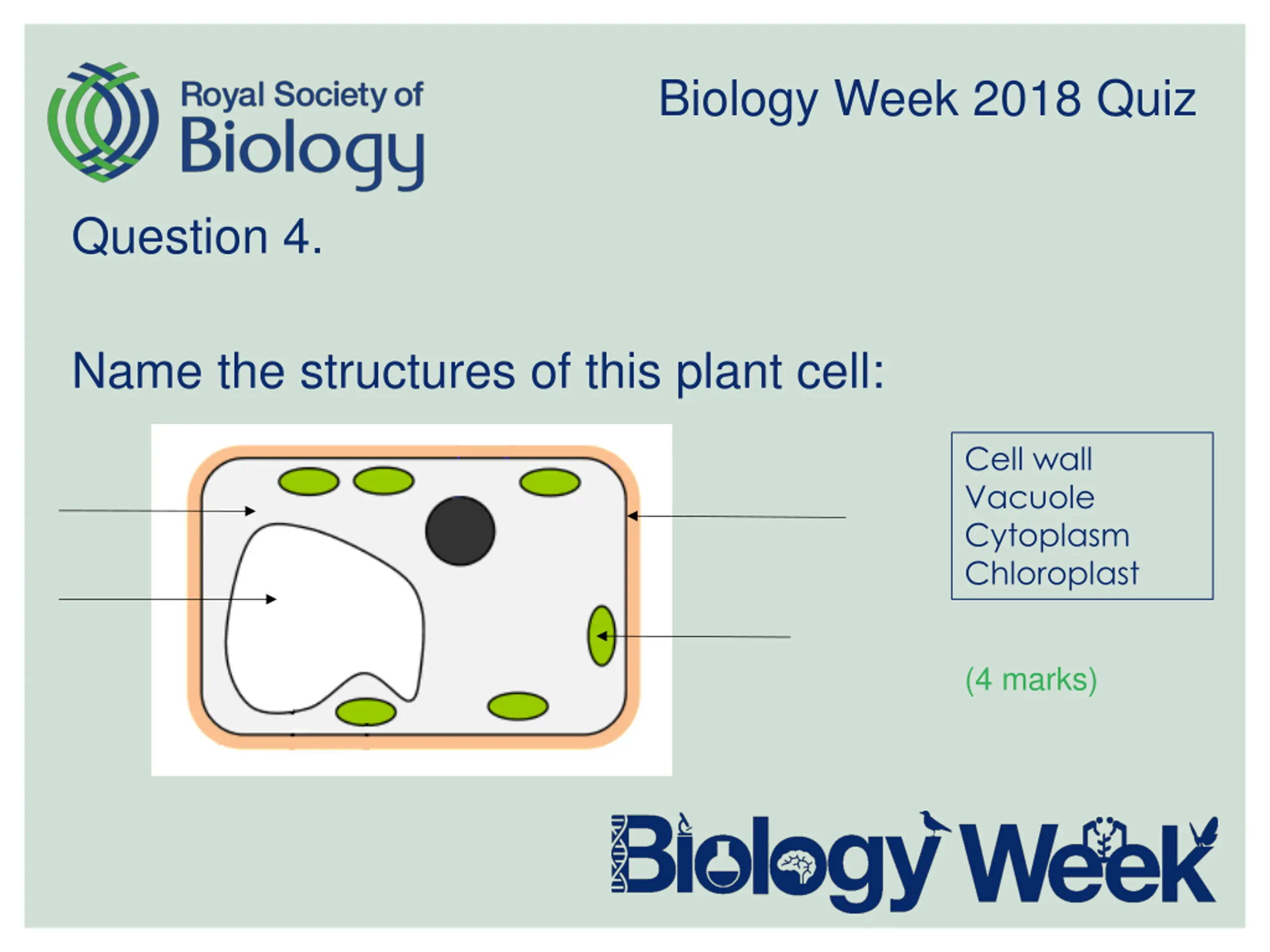 Royal Society of Biology

Biology Week 2018 Quiz

Question 4.

Name the structures of this plant cell:

Cell wall
Vacuole
Cytoplasm
Chloroplast

(4 marks)

Biology Week